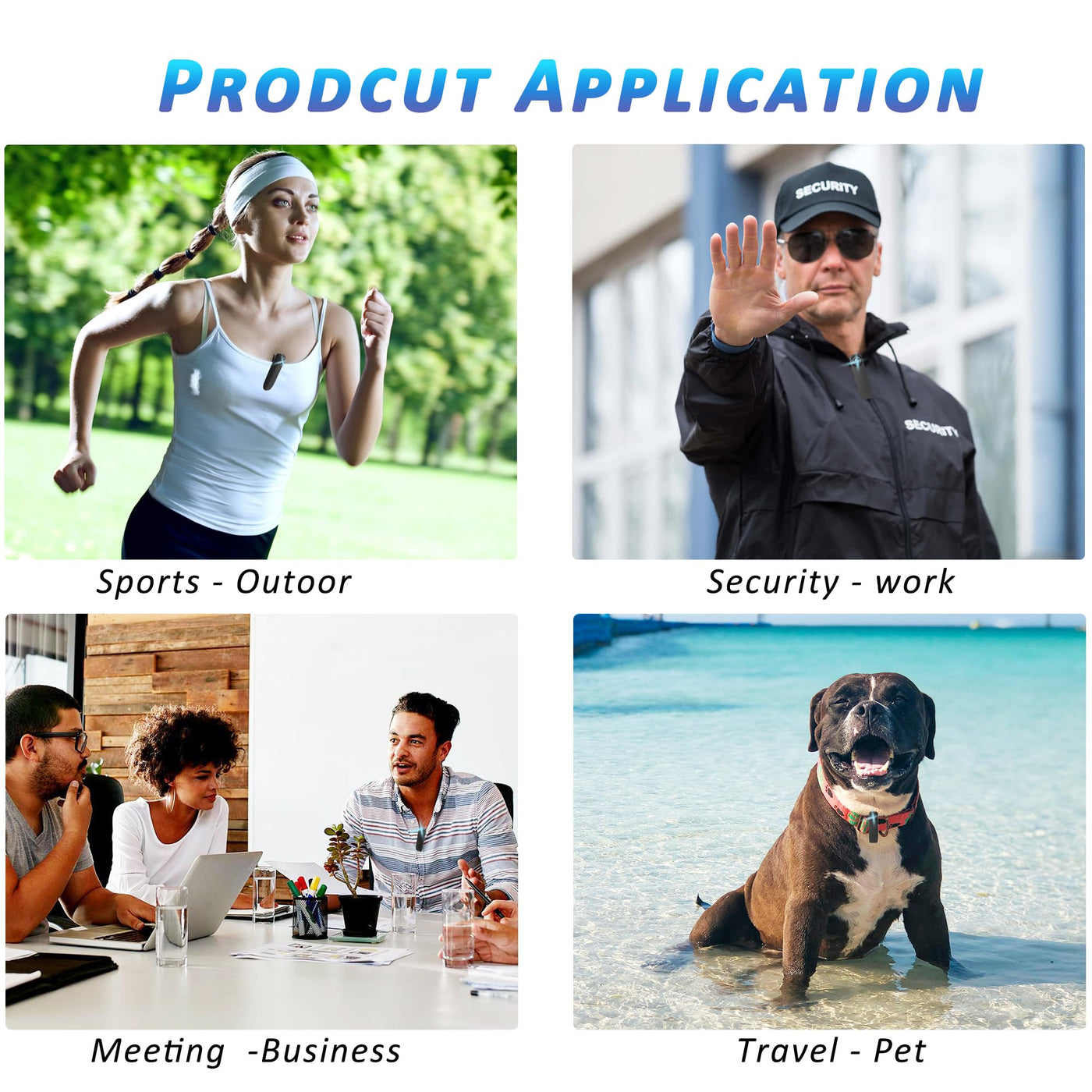 PRODCUT APPLICATION

SECURITY

SECURITY

Sports - Outoor

Security - work

Meeting -Business

Travel - Pet